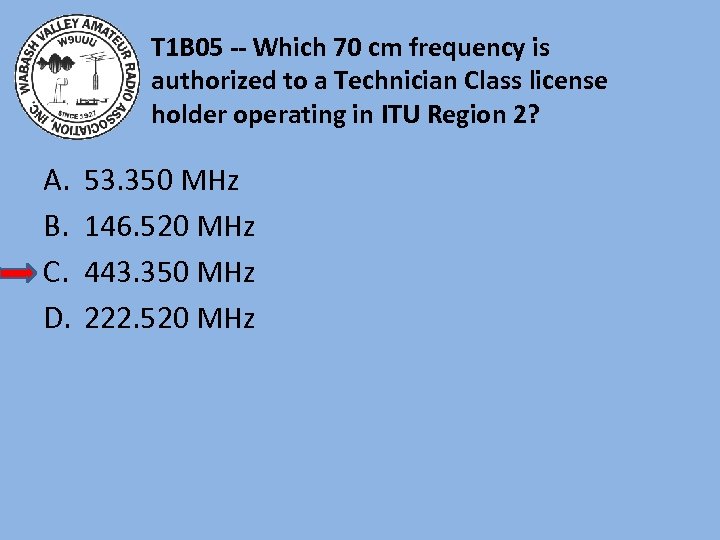 WABASH VALLEY AMATEUR RADIO ASSOCIATION, INC.
W9UUU
SINCE 1927

T1B05 -- Which 70 cm frequency is authorized to a Technician Class license holder operating in ITU Region 2?

A. 53.350 MHz
B. 146.520 MHz
C. 443.350 MHz
D. 222.520 MHz